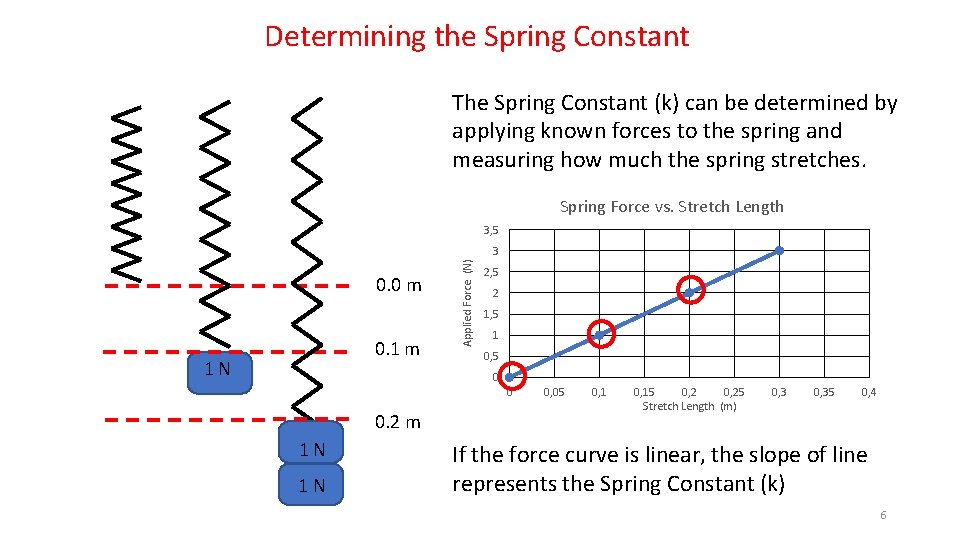 Determining the Spring Constant

The Spring Constant (k) can be determined by applying known forces to the spring and measuring how much the spring stretches.

0.0 m

0.1 m

1 N

0.2 m

1 N

1 N

Spring Force vs. Stretch Length

Applied Force (N)

3,5
3
2,5
2
1,5
1
0,5
0

0 0,05 0,1 0,15 0,2 0,25 0,3 0,35 0,4

Stretch Length (m)

If the force curve is linear, the slope of line represents the Spring Constant (k)

6